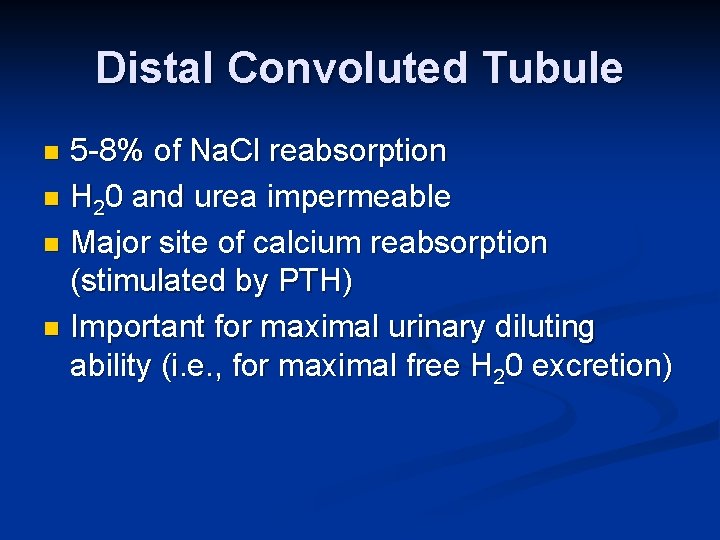 Distal Convoluted Tubule

- 5-8% of NaCl reabsorption
- $H_20$ and urea impermeable
- Major site of calcium reabsorption (stimulated by PTH)
- Important for maximal urinary diluting ability (i.e., for maximal free $H_20$ excretion)